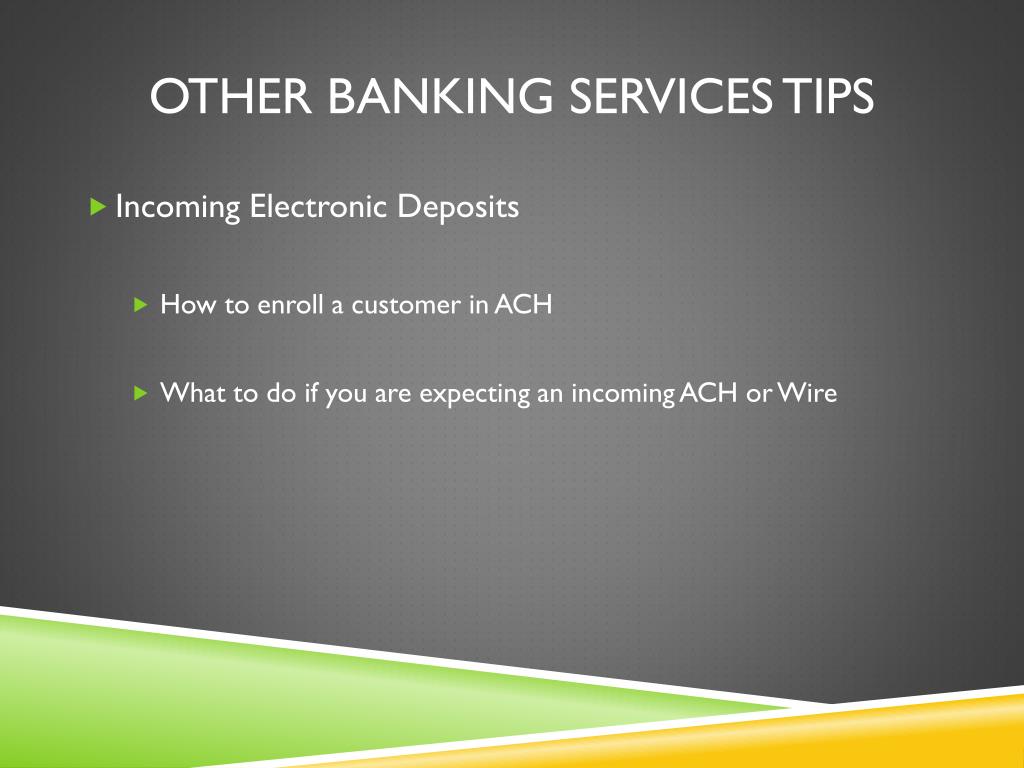 OTHER BANKING SERVICES TIPS

Incoming Electronic Deposits

How to enroll a customer in ACH

What to do if you are expecting an incoming ACH or Wire